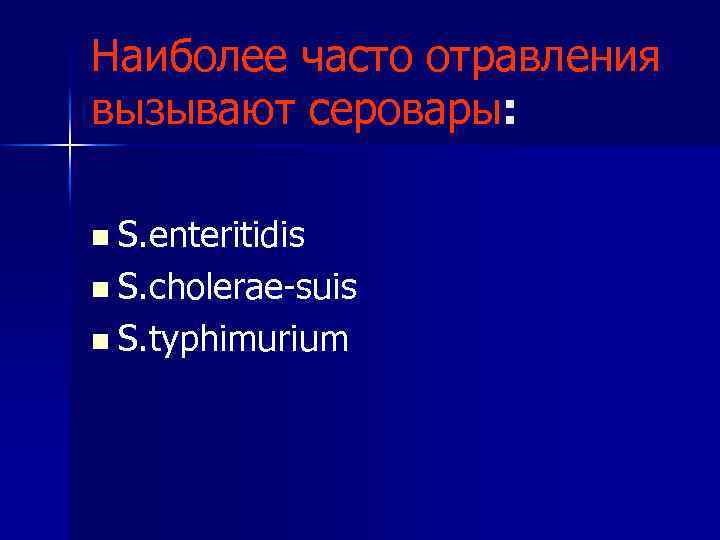 Наиболее часто отравления вызывают серовары:

- S.enteritidis
- S.cholerae-suis
- S.typhimurium